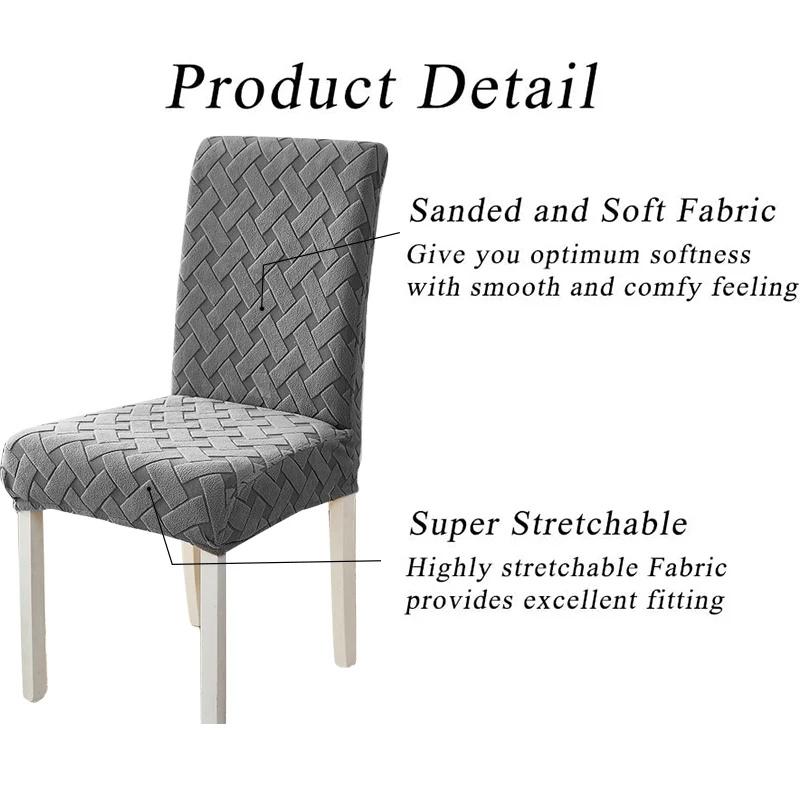 Product Detail

Sanded and Soft Fabric
Give you optimum softness with smooth and comfy feeling

Super Stretchable
Highly stretchable Fabric provides excellent fitting